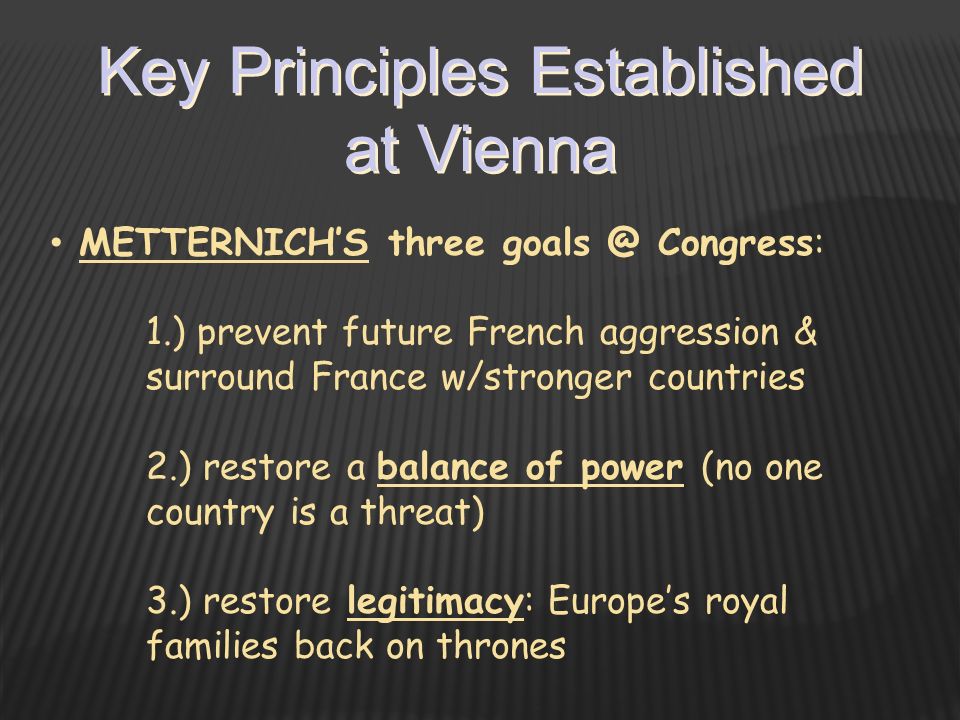 Key Principles Established at Vienna

• METTERNICH'S three goals @ Congress:

1.) prevent future French aggression & surround France w/stronger countries

2.) restore a balance of power (no one country is a threat)

3.) restore legitimacy: Europe's royal families back on thrones